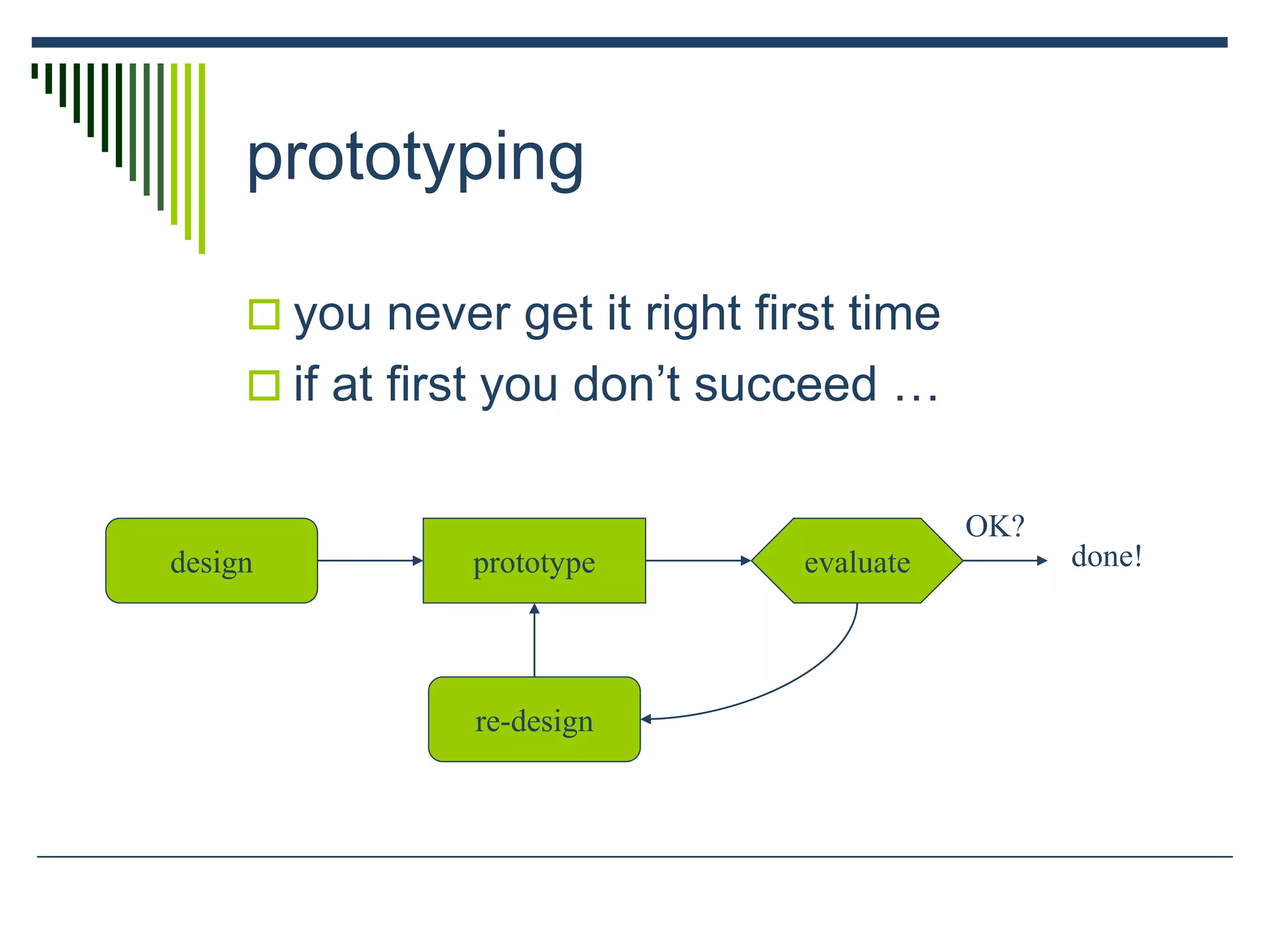 prototyping

you never get it right first time

if at first you don’t succeed …

design

prototype

evaluate

OK?

done!

re-design